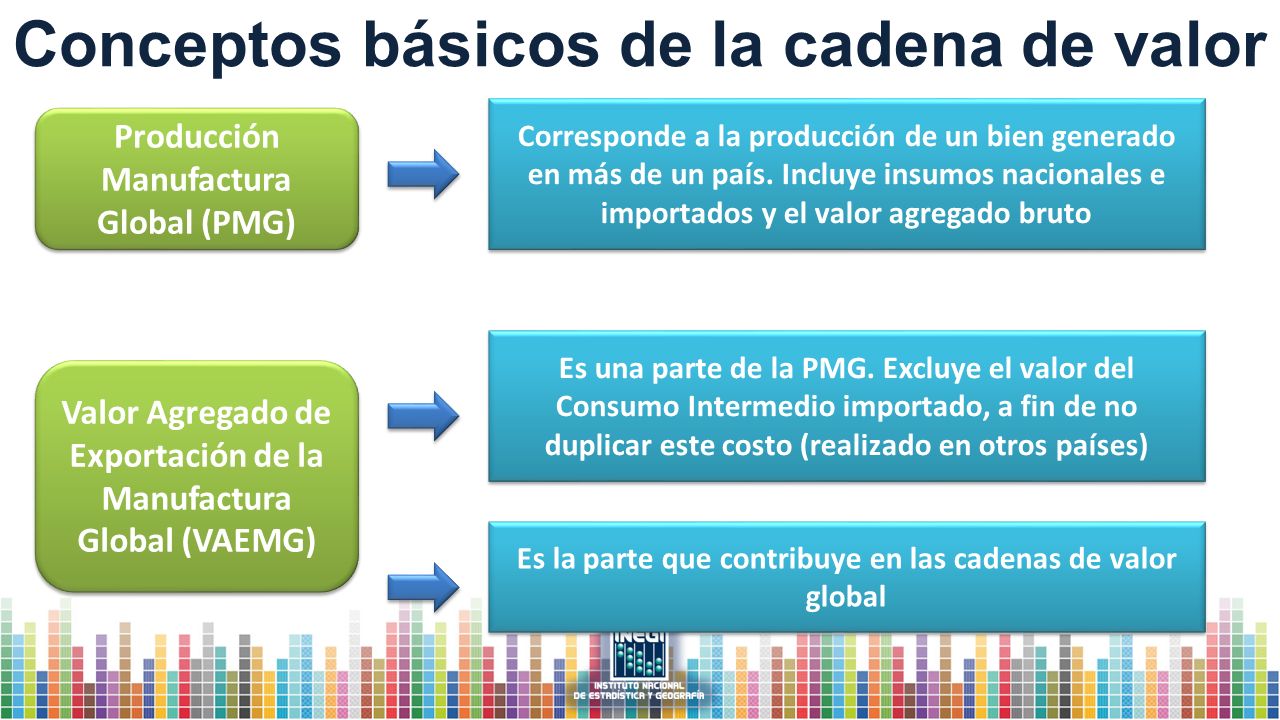 Conceptos básicos de la cadena de valor

Producción Manufactura Global (PMG)

Corresponde a la producción de un bien generado en más de un país. Incluye insumos nacionales e importados y el valor agregado bruto

Valor Agregado de Exportación de la Manufactura Global (VAEMG)

Es una parte de la PMG. Excluye el valor del Consumo Intermedio importado, a fin de no duplicar este costo (realizado en otros países)

Es la parte que contribuye en las cadenas de valor global

INEGI
INSTITUTO NACIONAL DE ESTADÍSTICA Y GEOGRAFÍA